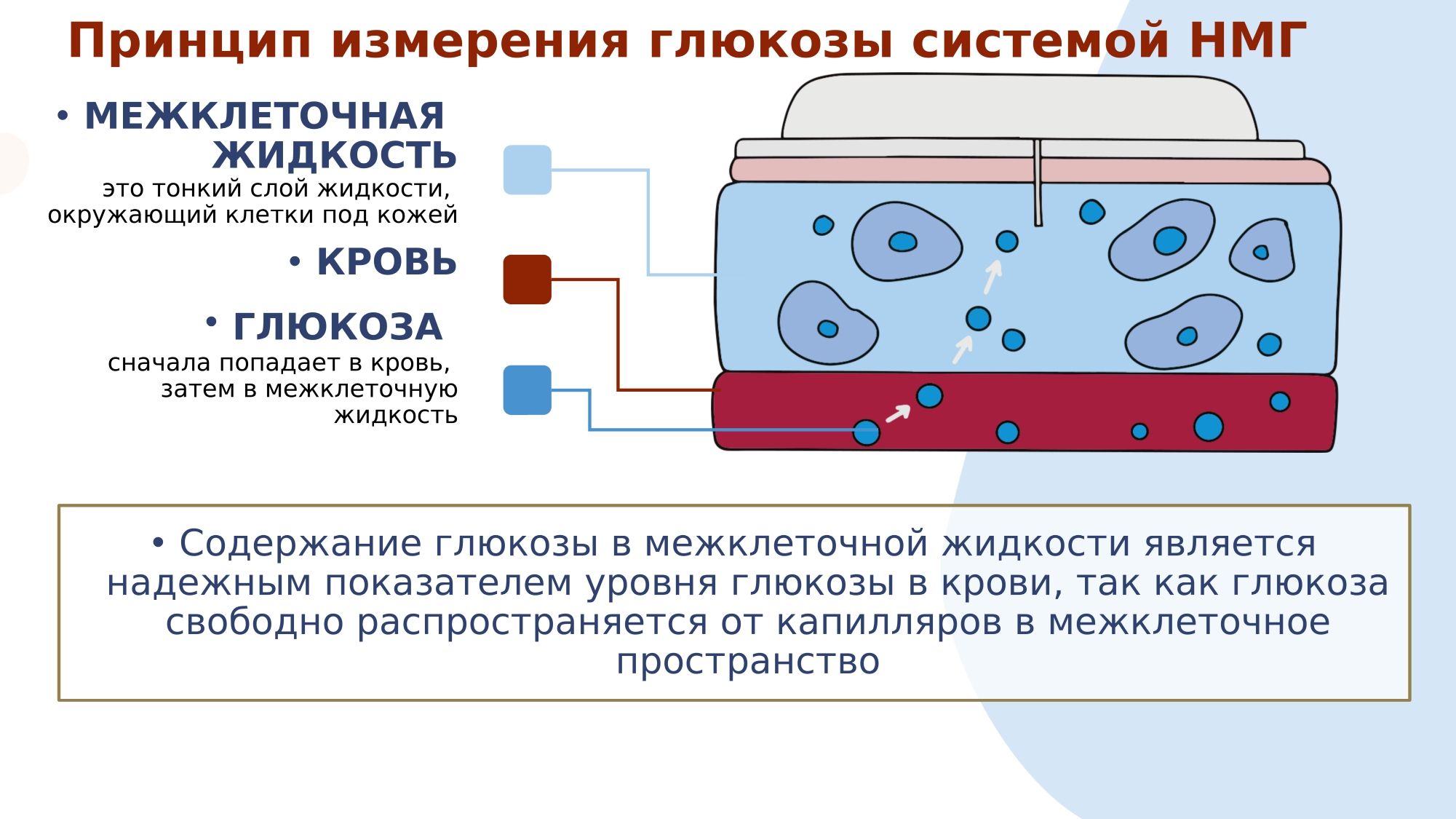 Принцип измерения глюкозы системой НМГ

• МЕЖКЛЕТОЧНАЯ ЖИДКОСТЬ
это тонкий слой жидкости, окружающий клетки под кожей

• КРОВЬ

• ГЛЮКОЗА
сначала попадает в кровь, затем в межклеточную жидкость

• Содержание глюкозы в межклеточной жидкости является надежным показателем уровня глюкозы в крови, так как глюкоза свободно распространяется от капилляров в межклеточное пространство